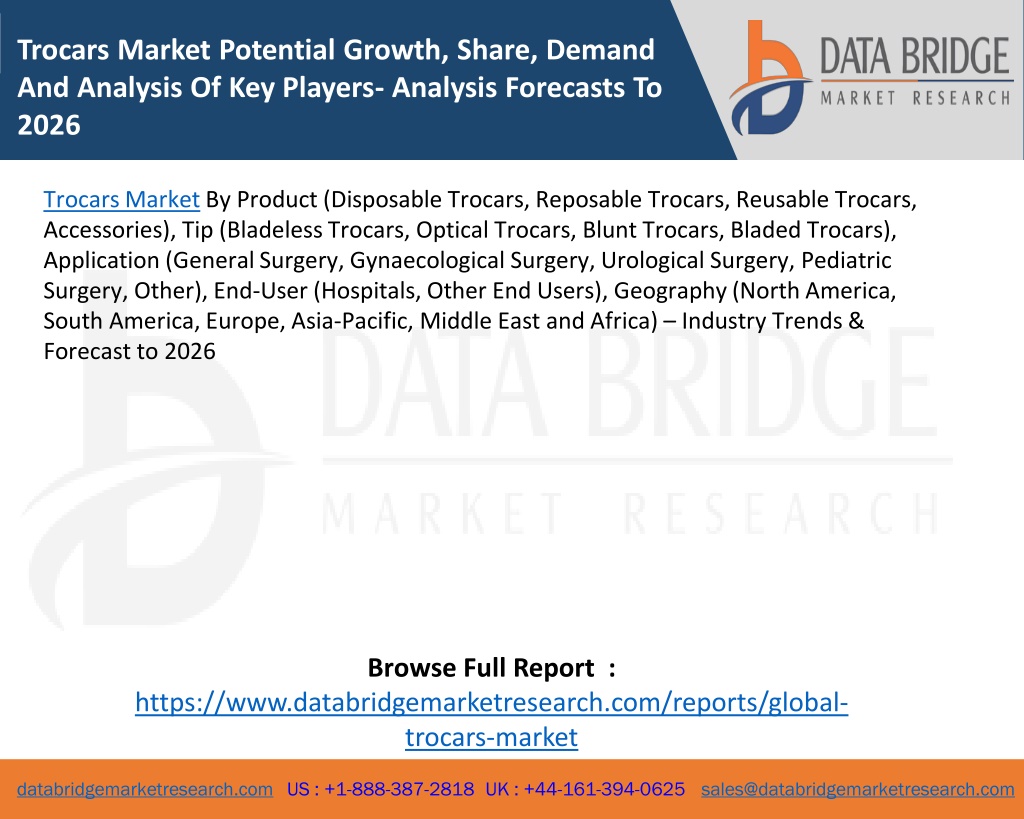 Trocars Market Potential Growth, Share, Demand And Analysis Of Key Players- Analysis Forecasts To 2026

DATA BRIDGE
MARKET RESEARCH

Trocars Market By Product (Disposable Trocars, Reposable Trocars, Reusable Trocars, Accessories), Tip (Bladeless Trocars, Optical Trocars, Blunt Trocars, Bladed Trocars), Application (General Surgery, Gynaecological Surgery, Urological Surgery, Pediatric Surgery, Other), End-User (Hospitals, Other End Users), Geography (North America, South America, Europe, Asia-Pacific, Middle East and Africa) – Industry Trends & Forecast to 2026

DATA BRIDGE
MARKET RESEARCH

Browse Full Report :
https://www.databridgemarketresearch.com/reports/global-trocars-market

databridgemarketresearch.com US : +1-888-387-2818 UK : +44-161-394-0625 sales@databridgemarketresearch.com